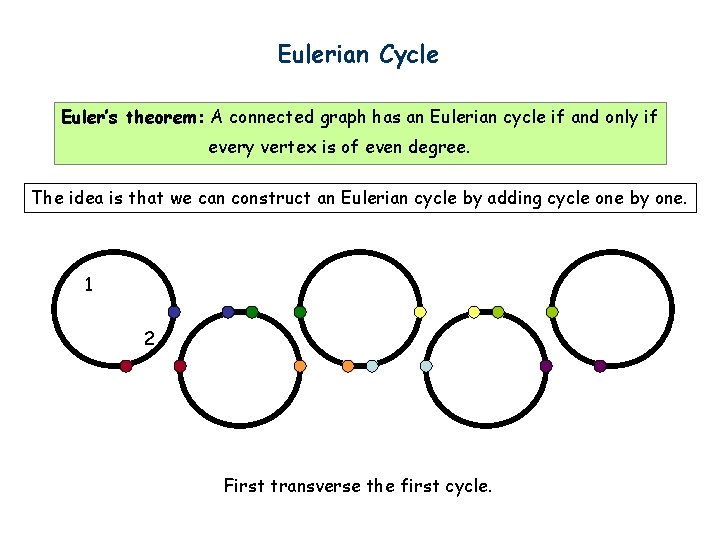 Eulerian Cycle

Euler's theorem: A connected graph has an Eulerian cycle if and only if every vertex is of even degree.

The idea is that we can construct an Eulerian cycle by adding cycle one by one.

1

2

First transverse the first cycle.